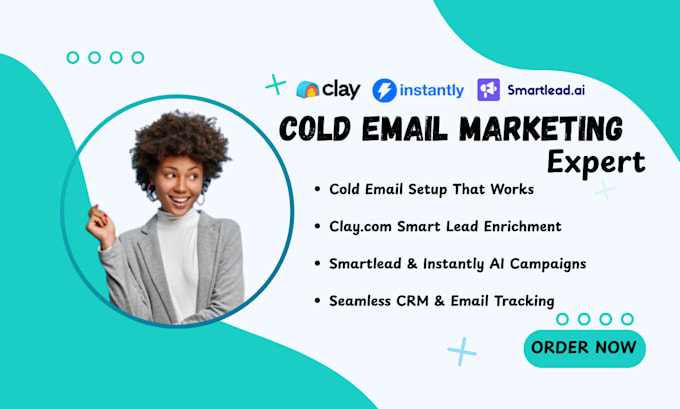 clay instantly Smartlead.ai

COLD EMAIL MARKETING
Expert

• Cold Email Setup That Works
• Clay.com Smart Lead Enrichment
• Smartlead & Instantly AI Campaigns
• Seamless CRM & Email Tracking

ORDER NOW